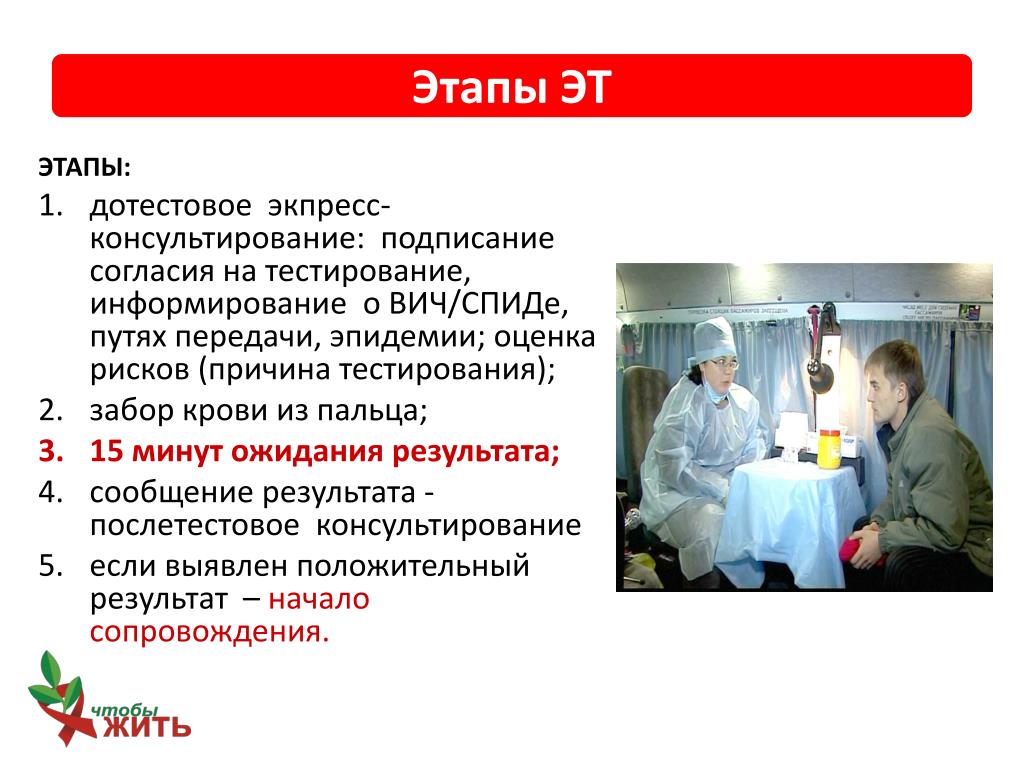 Этапы ЭТ

ЭТАПЫ:

1. дотестовое экспресс-консультирование: подписание согласия на тестирование, информирование о ВИЧ/СПИДе, путях передачи, эпидемии; оценка рисков (причина тестирования);
2. забор крови из пальца;
3. 15 минут ожидания результата;
4. сообщение результата - послетестовое консультирование
5. если выявлен положительный результат – начало сопровождения.

чтобы ЖИТЬ